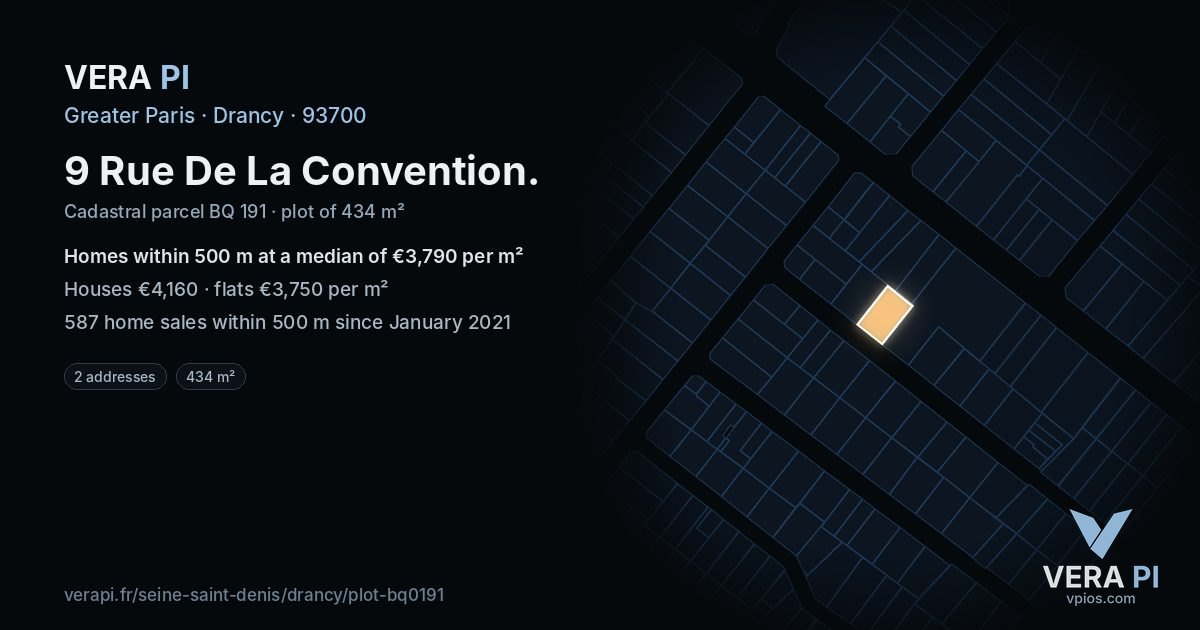 VERA PI

Greater Paris · Drancy · 93700

9 Rue De La Convention.

Cadastral parcel BQ 191 · plot of 434 m²

Homes within 500 m at a median of €3,790 per m²

Houses €4,160 · flats €3,750 per m²

587 home sales within 500 m since January 2021

2 addresses

434 m²

verapi.fr/seine-saint-denis/drancy/plot-bq0191

VERA PI
vpios.com